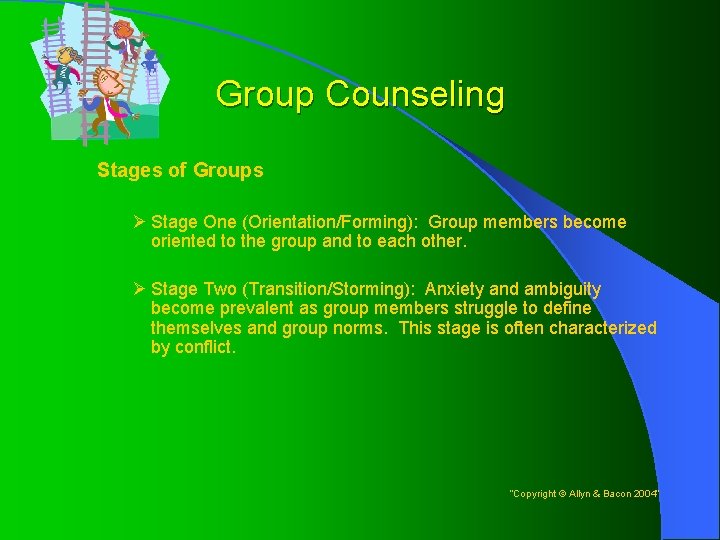 Group Counseling

Stages of Groups

➢ Stage One (Orientation/Forming): Group members become oriented to the group and to each other.

➢ Stage Two (Transition/Storming): Anxiety and ambiguity become prevalent as group members struggle to define themselves and group norms. This stage is often characterized by conflict.

"Copyright © Allyn & Bacon 2004"